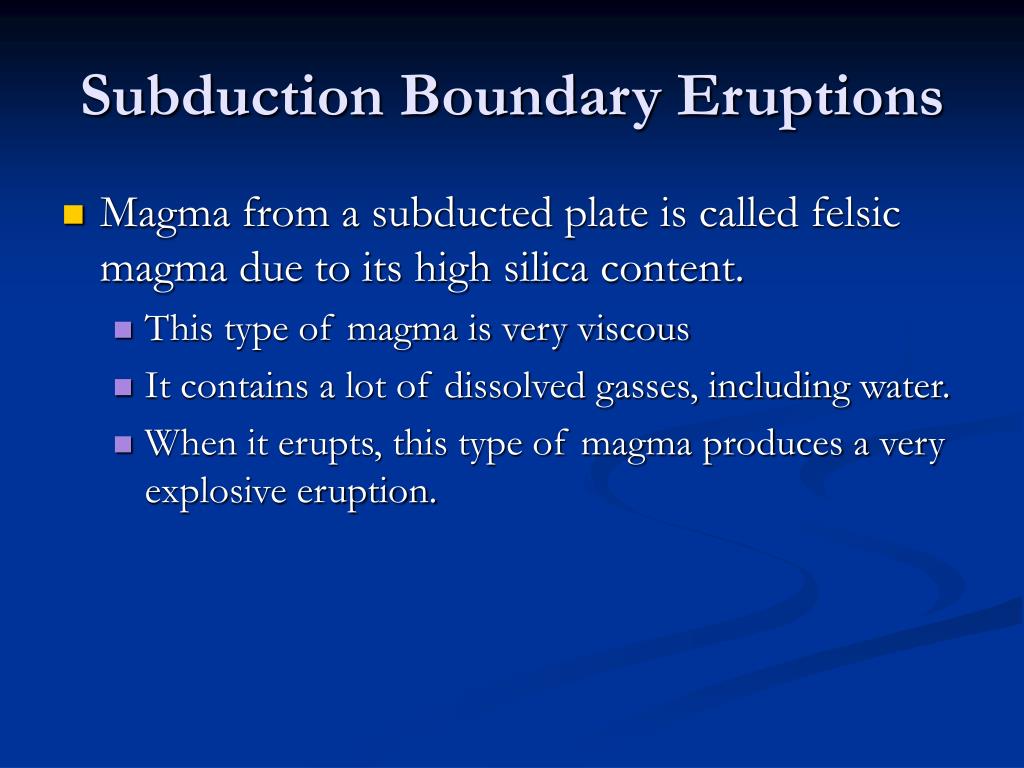 Subduction Boundary Eruptions

Magma from a subducted plate is called felsic magma due to its high silica content.

This type of magma is very viscous

It contains a lot of dissolved gasses, including water.

When it erupts, this type of magma produces a very explosive eruption.